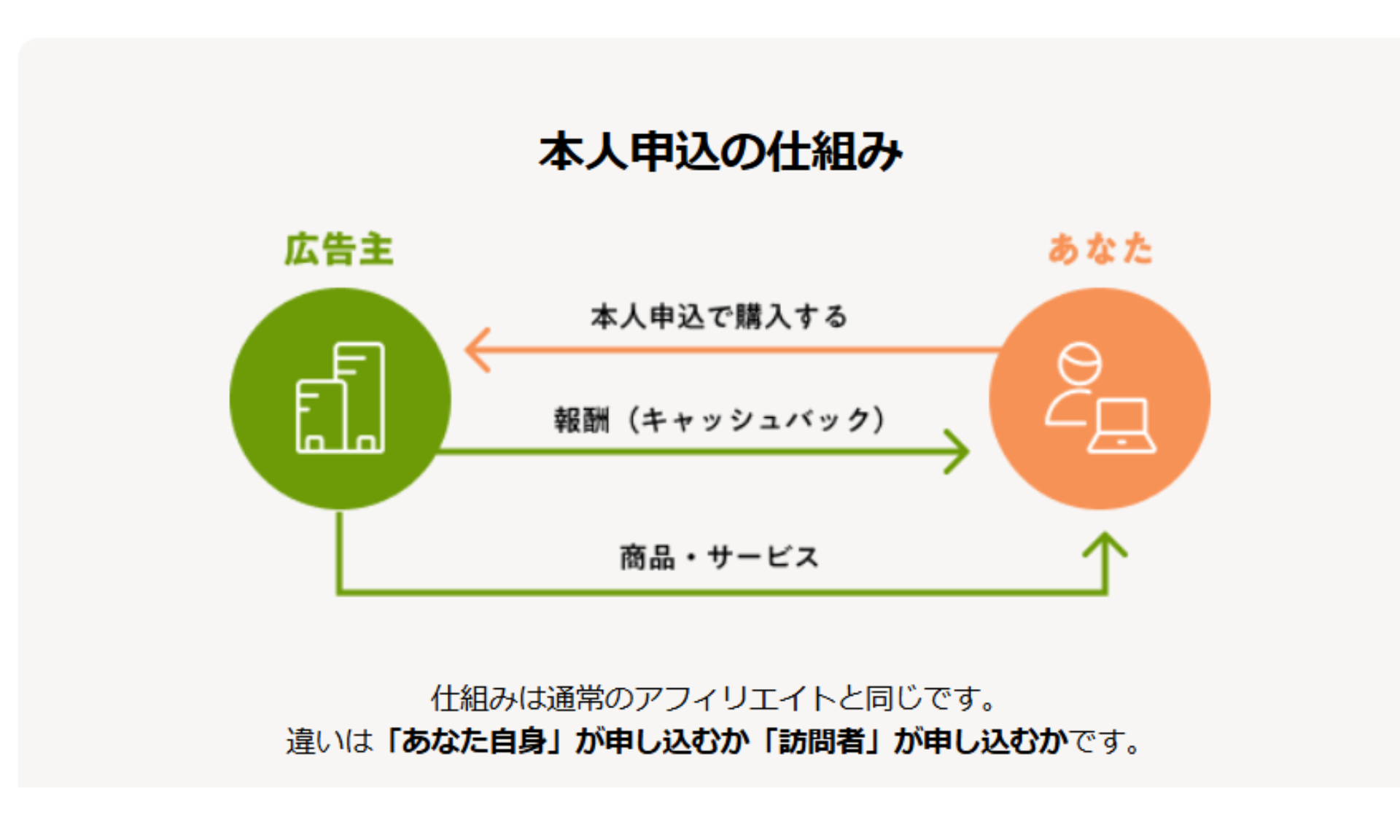 本人申込の仕組み

広告主

あなた

本人申込で購入する

報酬（キャッシュバック）

商品・サービス

仕組みは通常のアフィリエイトと同じです。
違いは「あなた自身」が申し込むか「訪問者」が申し込むかです。